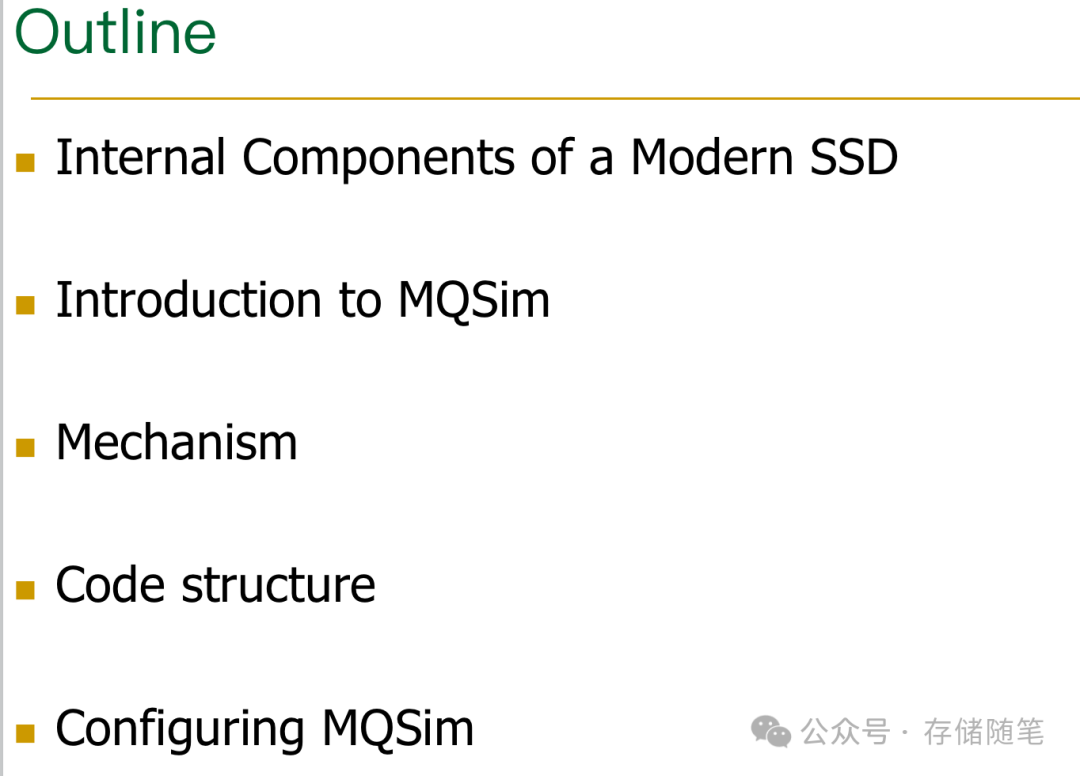 Outline

Internal Components of a Modern SSD

Introduction to MQSim

Mechanism

Code structure

Configuring MQSim

公众号 · 存储随笔